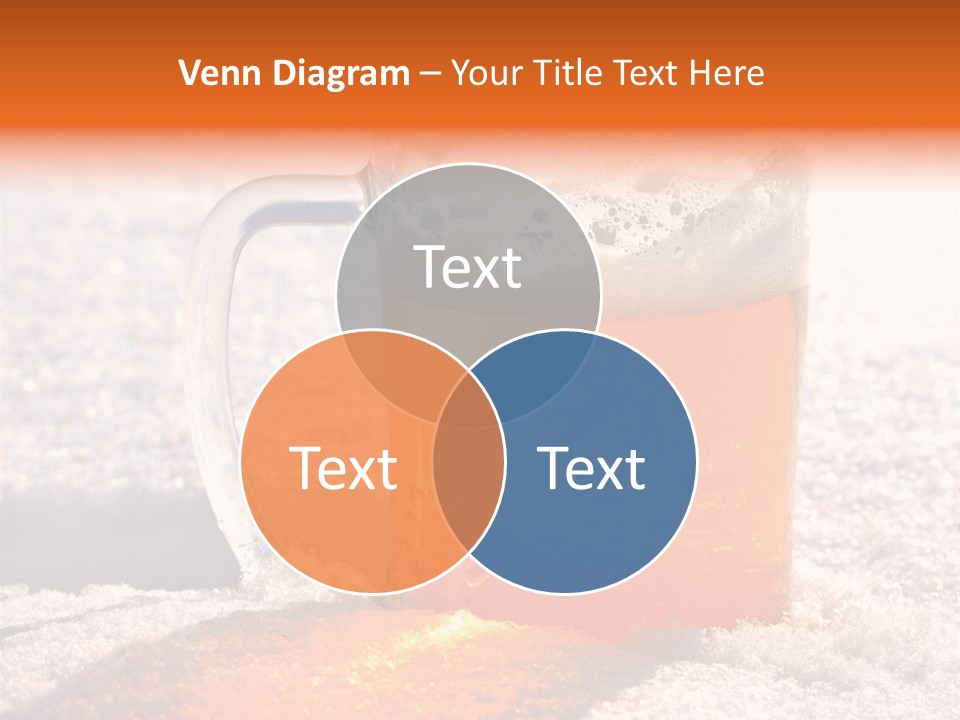 Venn Diagram – Your Title Text Here

Text

Text

Text